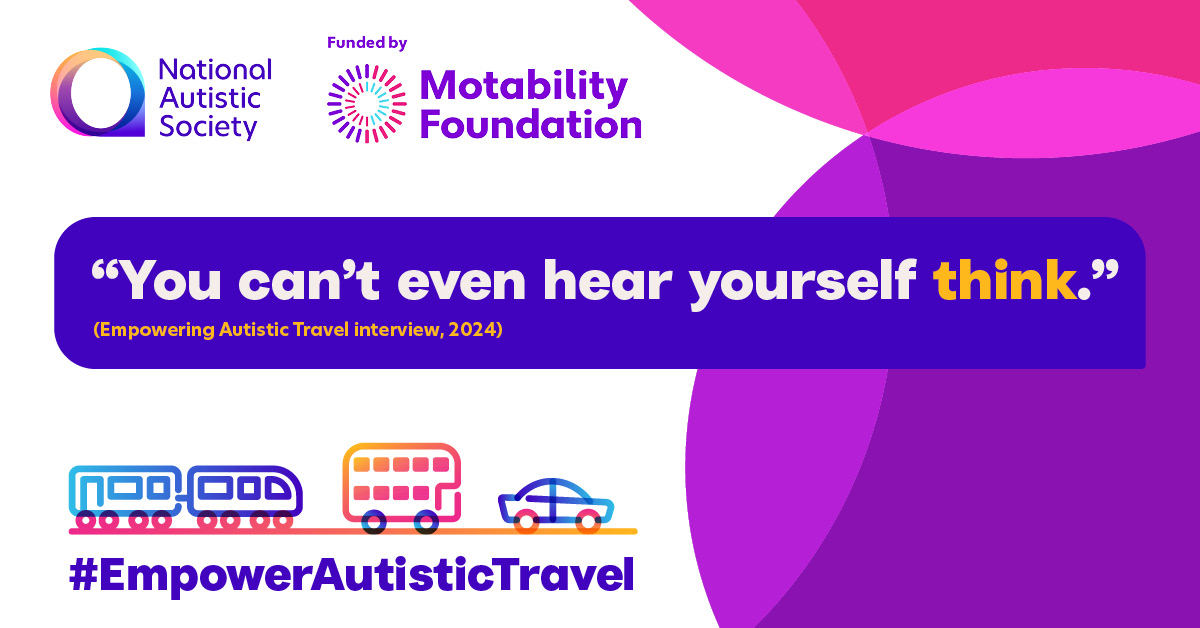 National Autistic Society

Funded by
Motability Foundation

“You can’t even hear yourself think.”
(Empowering Autistic Travel interview, 2024)

#EmpowerAutisticTravel